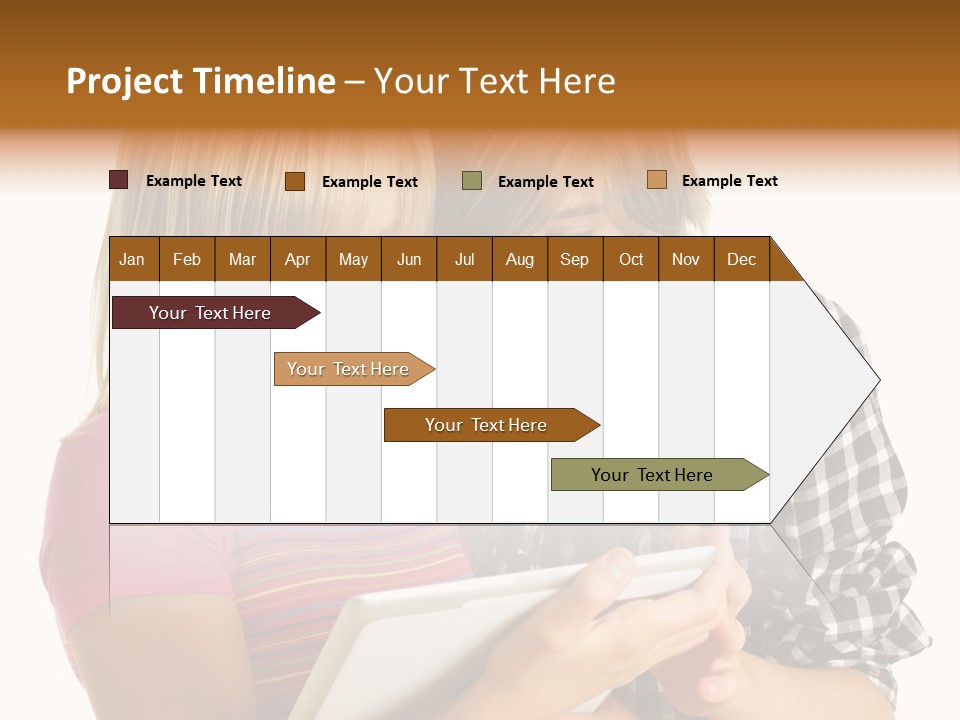 Project Timeline – Your Text Here

Example Text Example Text Example Text Example Text

| Jan | Feb | Mar | Apr | May | Jun | Jul | Aug | Sep | Oct | Nov | Dec |
|---|---|---|---|---|---|---|---|---|---|---|---|

Your Text Here

Your Text Here

Your Text Here

Your Text Here